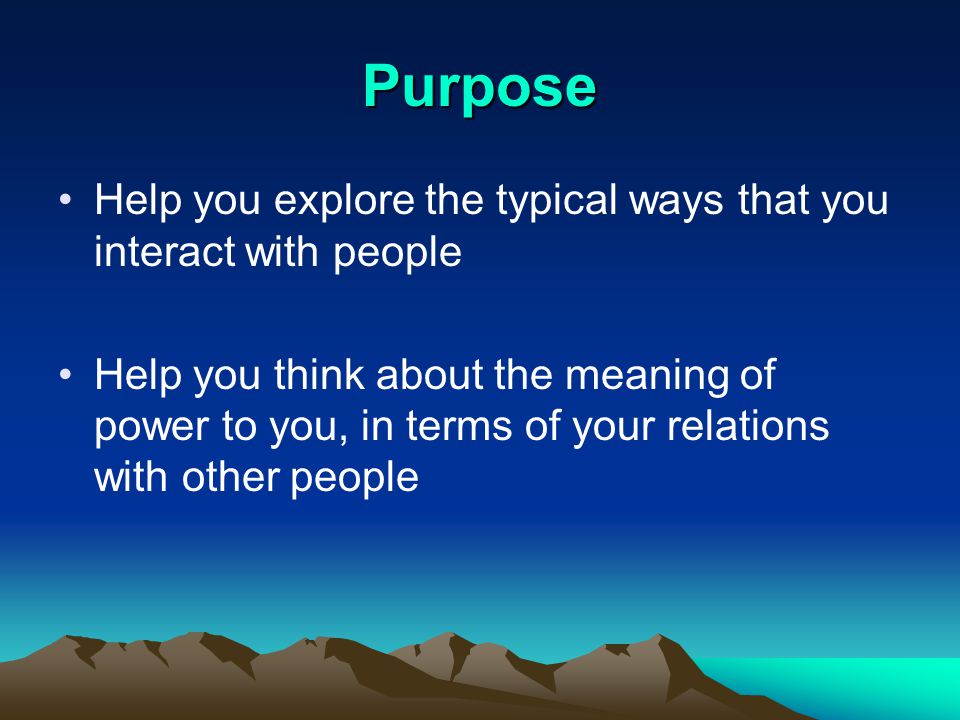 Purpose

• Help you explore the typical ways that you interact with people

• Help you think about the meaning of power to you, in terms of your relations with other people